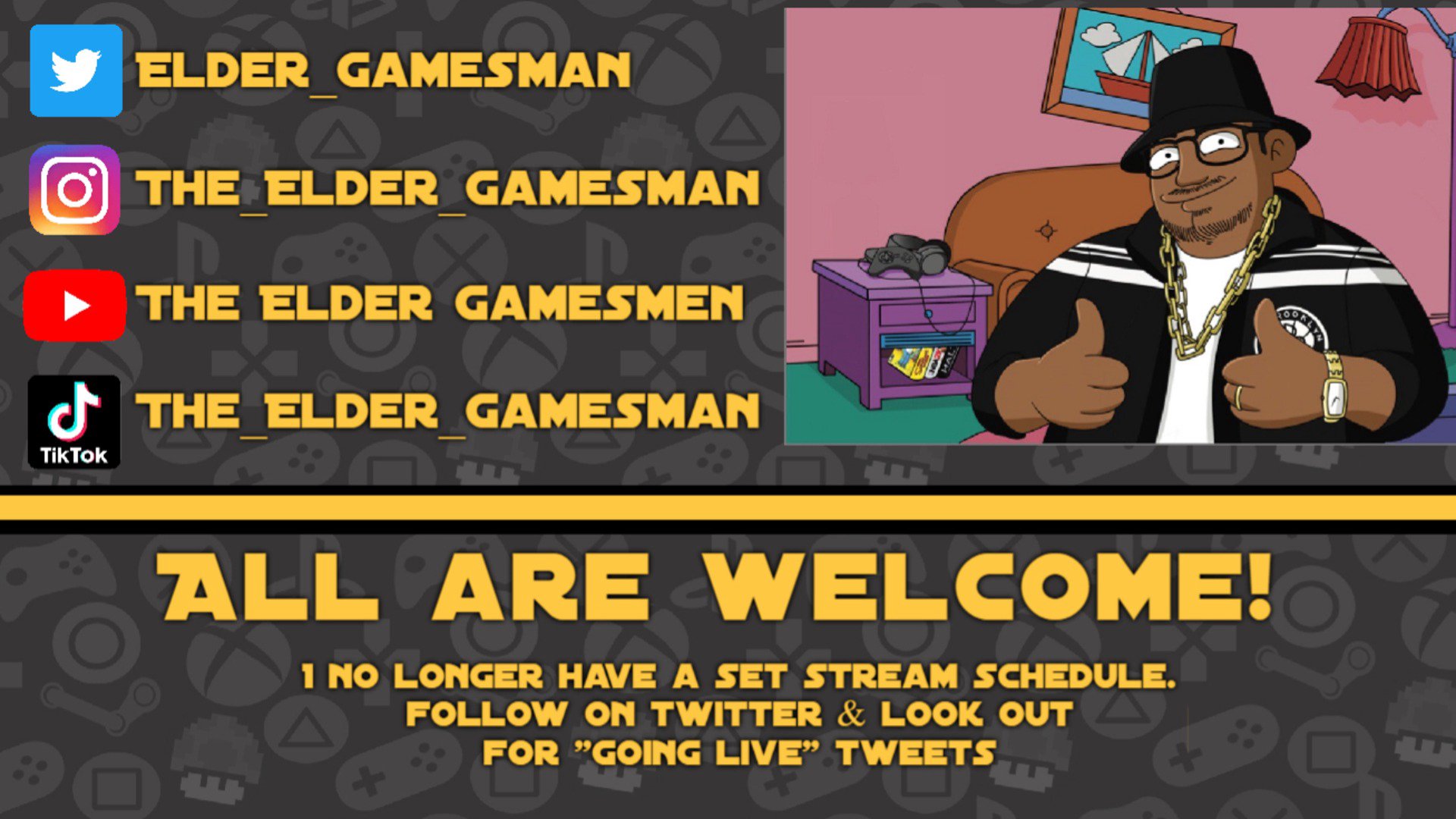 ELDER_GAMESMAN

THE_ELDER_GAMESMAN

THE ELDER GAMESMEN

TikTok
THE_ELDER_GAMESMAN

ALL ARE WELCOME!

I NO LONGER HAVE A SET STREAM SCHEDULE. FOLLOW ON TWITTER & LOOK OUT FOR "GOING LIVE" TWEETS